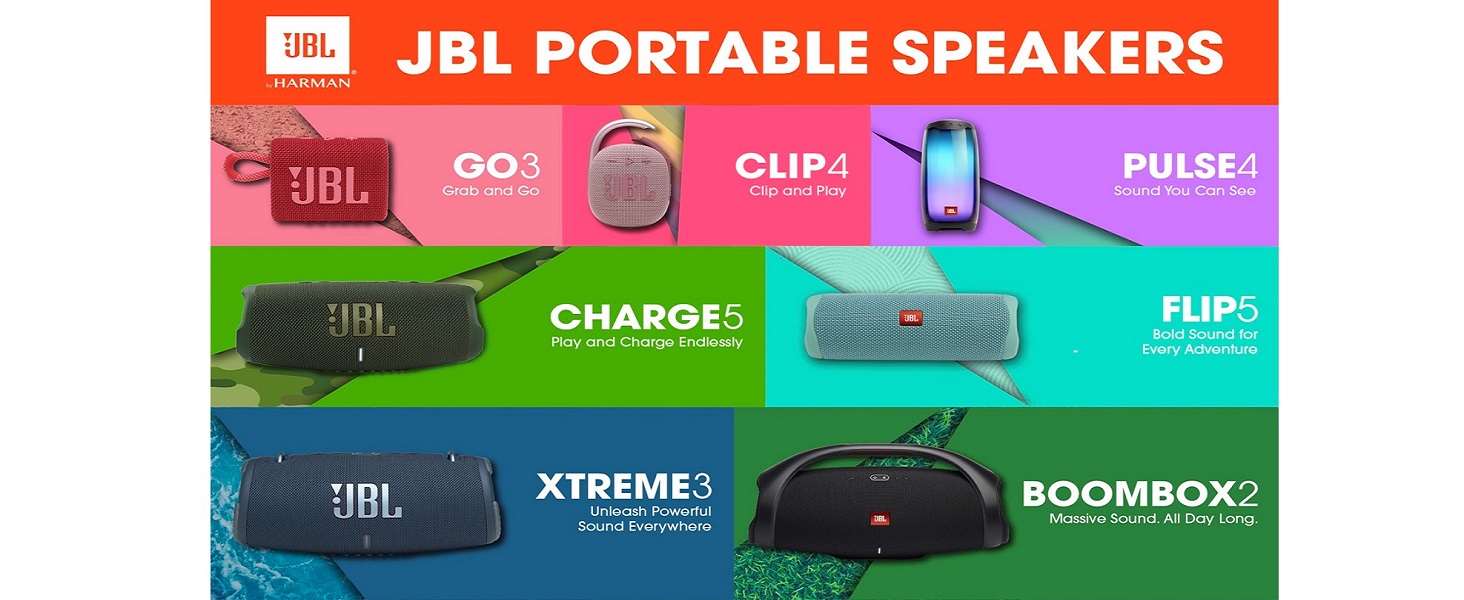 JBL by HARMAN

JBL PORTABLE SPEAKERS

JBL

GO3
Grab and Go

JBL

CLIP4
Clip and Play

JBL

PULSE4
Sound You Can See

JBL

CHARGE5
Play and Charge Endlessly

JBL

FLIP5
Bold Sound for Every Adventure

JBL

XTREME3
Unleash Powerful Sound Everywhere

JBL

BOOMBOX2
Massive Sound. All Day Long.